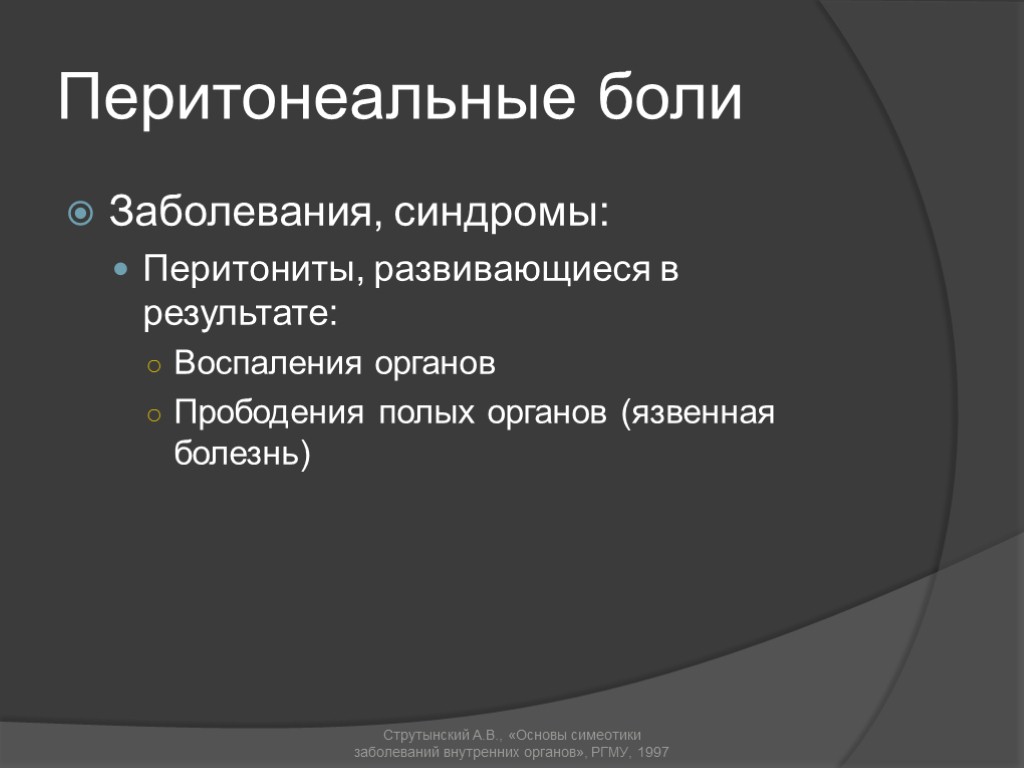 Перитонеальные боли

Заболевания, синдромы:

Перитониты, развивающиеся в результате:

Воспаления органов

Прободения полых органов (язвенная болезнь)

Струтынский А.В., «Основы симеотики заболеваний внутренних органов», РГМУ, 1997